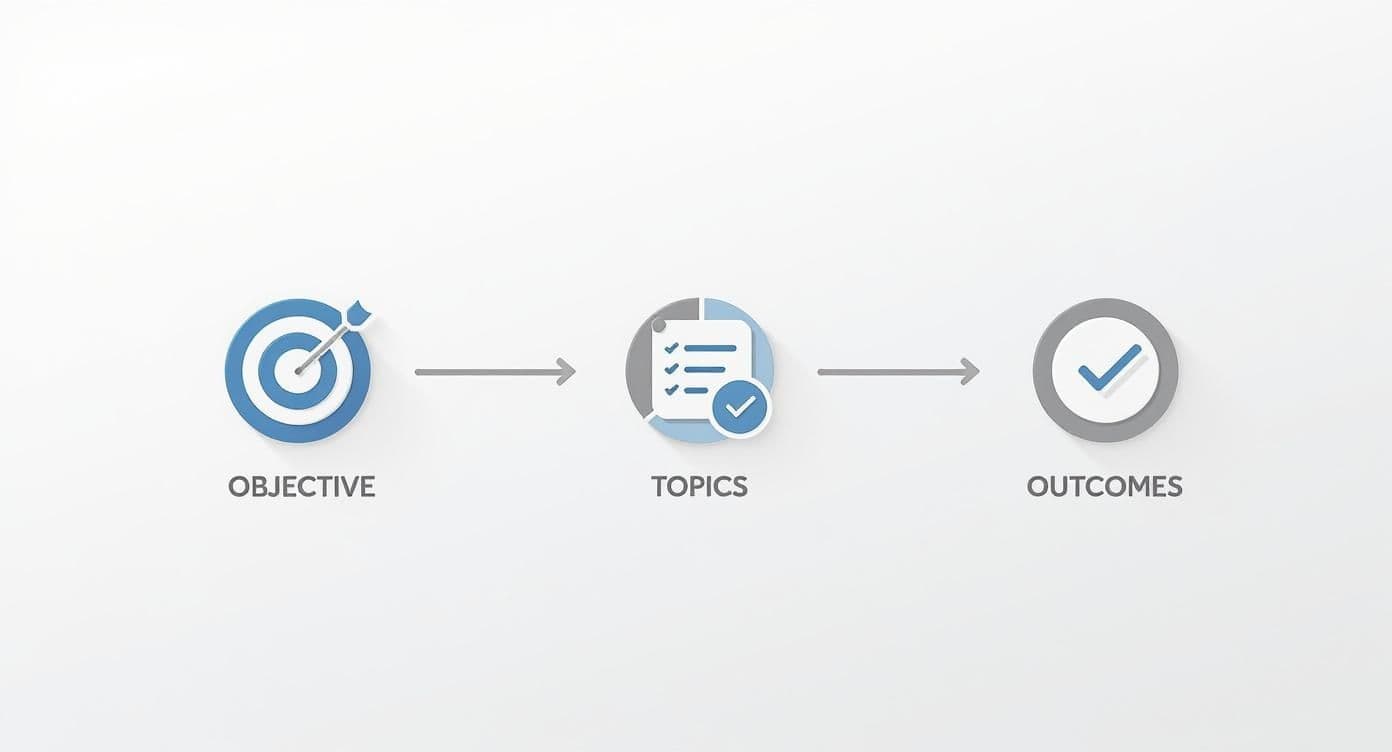 OBJECTIVE

TOPICS

OUTCOMES